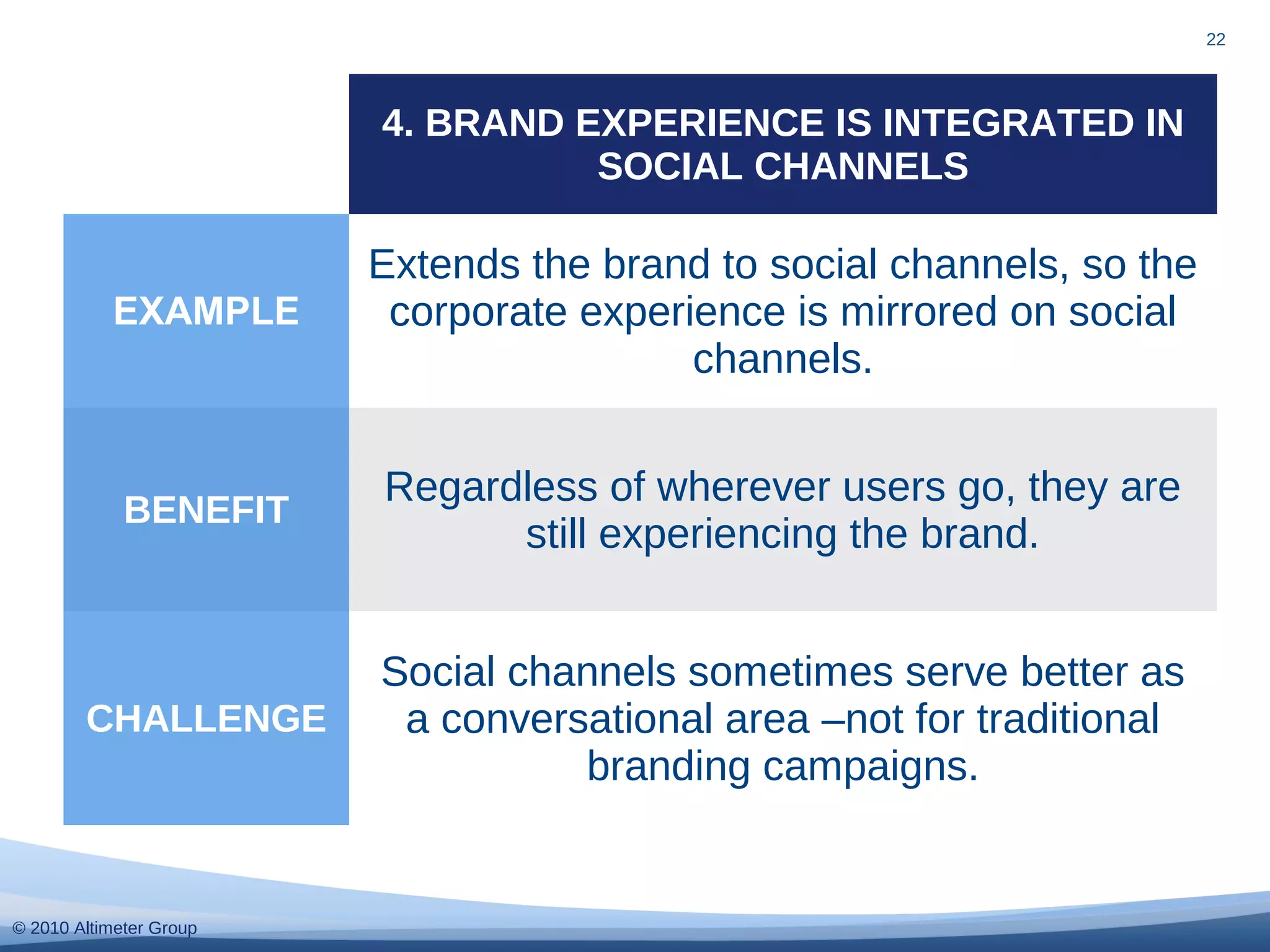 22

| | 4. BRAND EXPERIENCE IS INTEGRATED IN SOCIAL CHANNELS |
|---|---|
| EXAMPLE | Extends the brand to social channels, so the corporate experience is mirrored on social channels. |
| BENEFIT | Regardless of wherever users go, they are still experiencing the brand. |
| CHALLENGE | Social channels sometimes serve better as a conversational area –not for traditional branding campaigns. |

© 2010 Altimeter Group